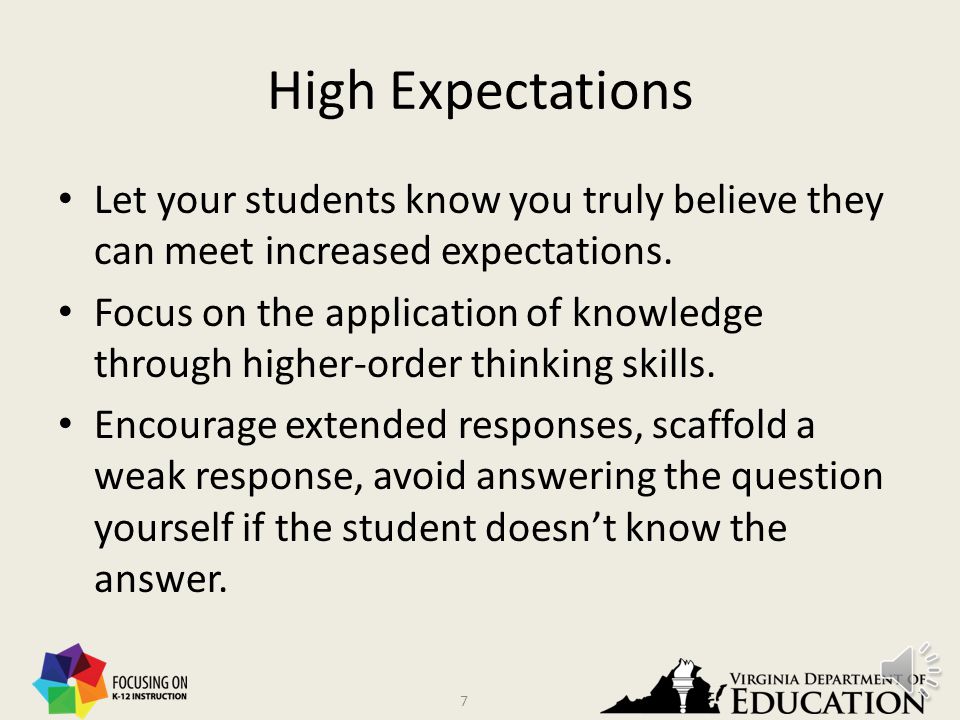 High Expectations

• Let your students know you truly believe they can meet increased expectations.

• Focus on the application of knowledge through higher-order thinking skills.

• Encourage extended responses, scaffold a weak response, avoid answering the question yourself if the student doesn't know the answer.

FOCUSING ON K-12 INSTRUCTION

7

VIRGINIA DEPARTMENT OF EDUCATION